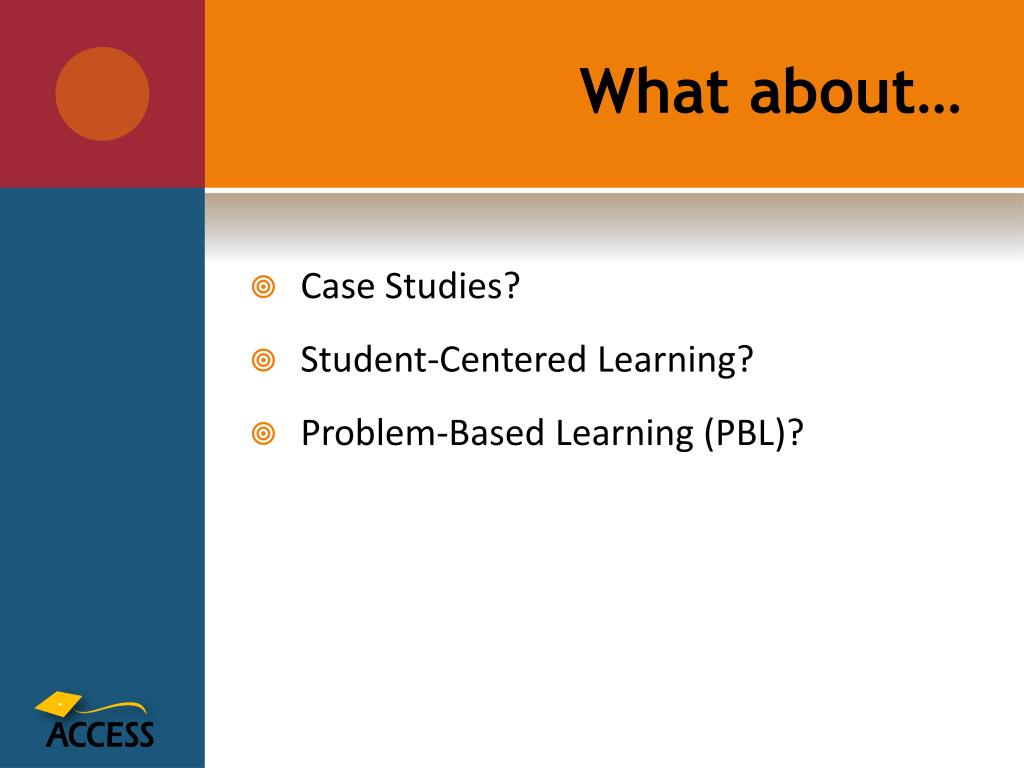 What about…

Case Studies?

Student-Centered Learning?

Problem-Based Learning (PBL)?

ACCESS